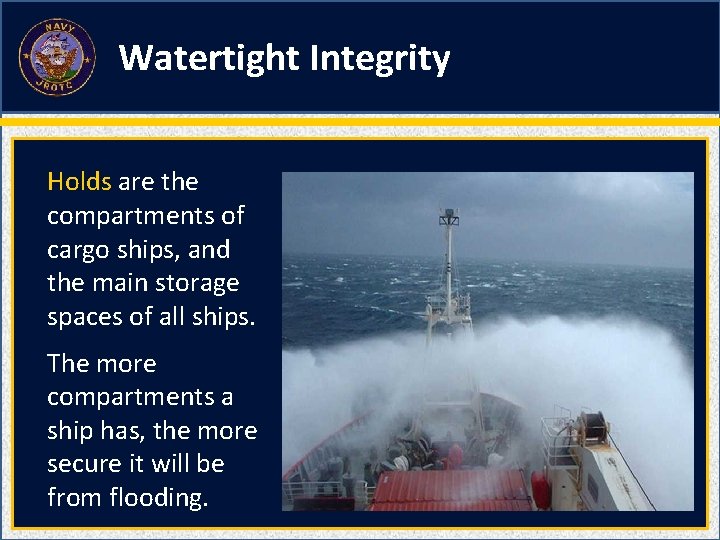 NAVY
JROTC

Watertight Integrity

Holds are the compartments of cargo ships, and the main storage spaces of all ships.

The more compartments a ship has, the more secure it will be from flooding.